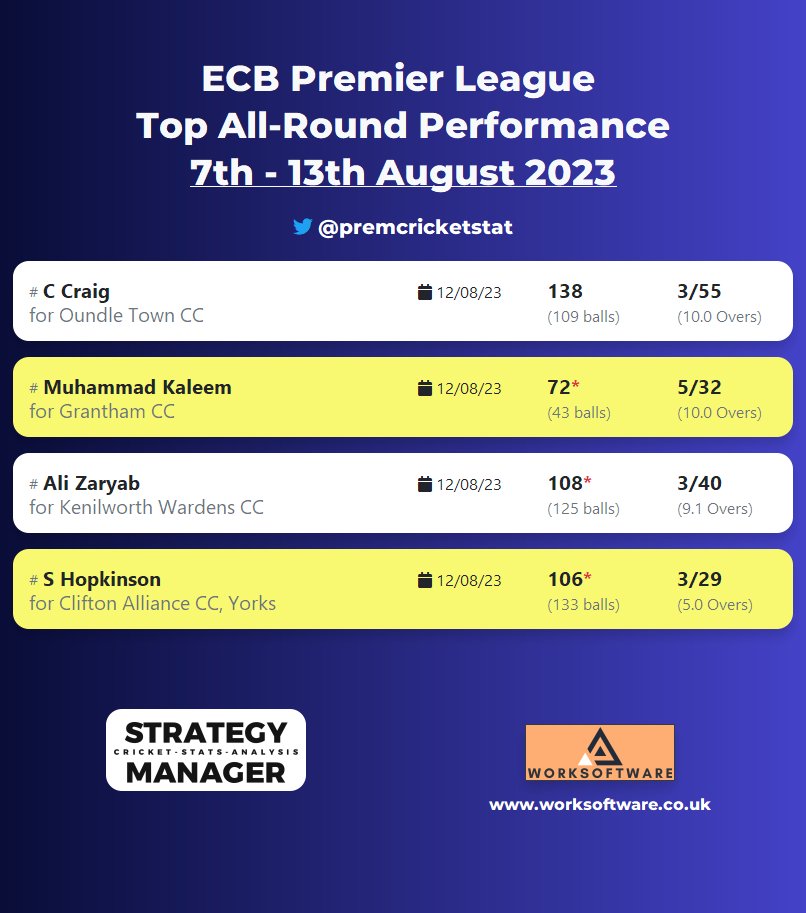 ECB Premier League
Top All-Round Performance
7th - 13th August 2023

@premcricketstat

# C Craig
for Oundle Town CC
12/08/23
138
(109 balls)
3/55
(10.0 Overs)

# Muhammad Kaleem
for Grantham CC
12/08/23
72*
(43 balls)
5/32
(10.0 Overs)

# Ali Zaryab
for Kenilworth Wardens CC
12/08/23
108*
(125 balls)
3/40
(9.1 Overs)

# S Hopkinson
for Clifton Alliance CC, Yorks
12/08/23
106*
(133 balls)
3/29
(5.0 Overs)

STRATEGY
CRICKET-STATS-ANALYSIS
MANAGER

WORKSOFTWARE
www.worksoftware.co.uk